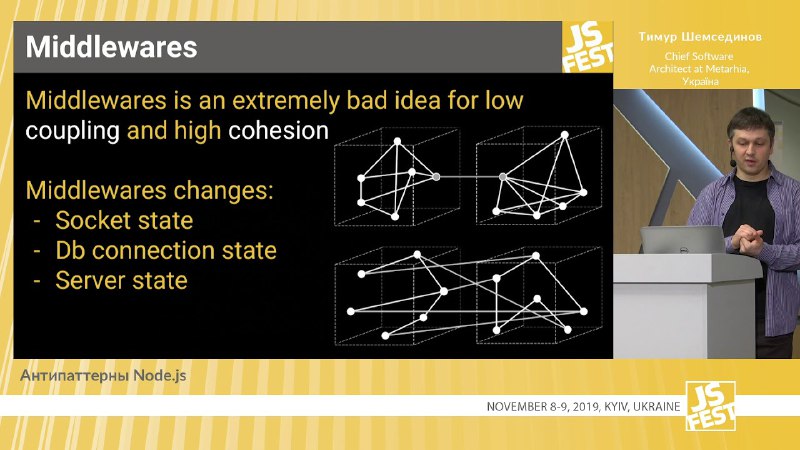 Middlewares

JS FEST

Тимур Шемсединов

Chief Software Architect at Metarhia, Україна

Middlewares is an extremely bad idea for low coupling and high cohesion

Middlewares changes:
- Socket state
- Db connection state
- Server state

Антипаттерны Node.js

NOVEMBER 8-9, 2019, KYIV, UKRAINE

JS FEST